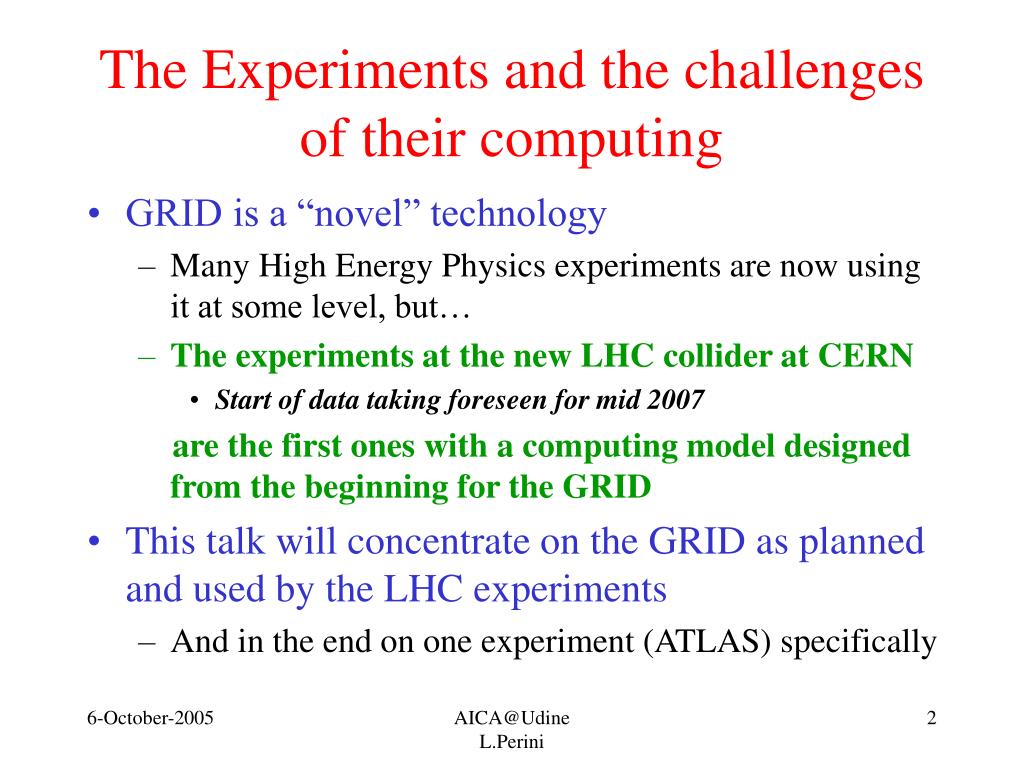 The Experiments and the challenges of their computing

• GRID is a “novel” technology
– Many High Energy Physics experiments are now using it at some level, but…
– The experiments at the new LHC collider at CERN
• Start of data taking foreseen for mid 2007
are the first ones with a computing model designed from the beginning for the GRID
• This talk will concentrate on the GRID as planned and used by the LHC experiments
– And in the end on one experiment (ATLAS) specifically

6-October-2005
AICA@Udine L.Perini
2